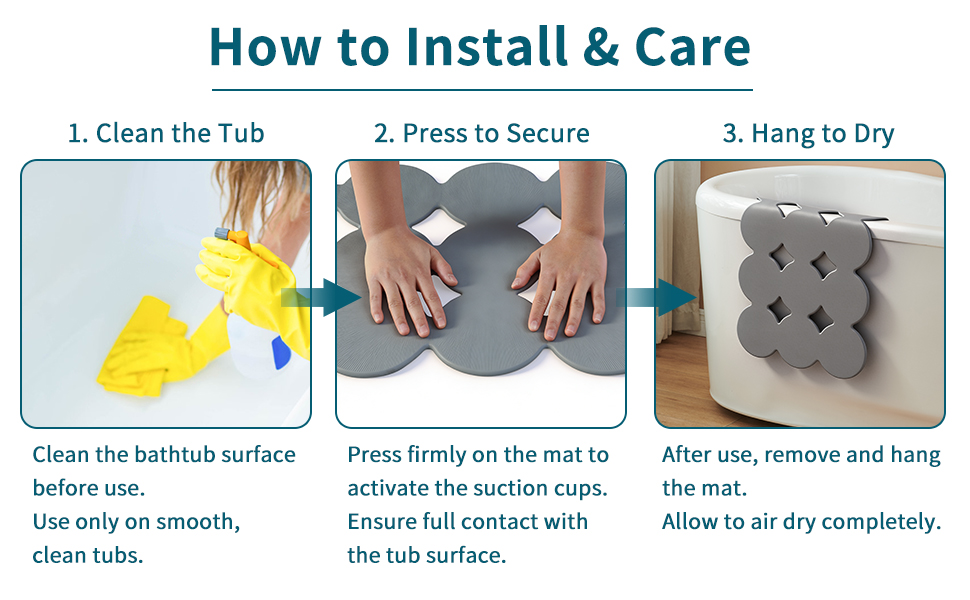 How to Install & Care

1. Clean the Tub

Clean the bathtub surface before use.
Use only on smooth, clean tubs.

2. Press to Secure

Press firmly on the mat to activate the suction cups.
Ensure full contact with the tub surface.

3. Hang to Dry

After use, remove and hang the mat.
Allow to air dry completely.